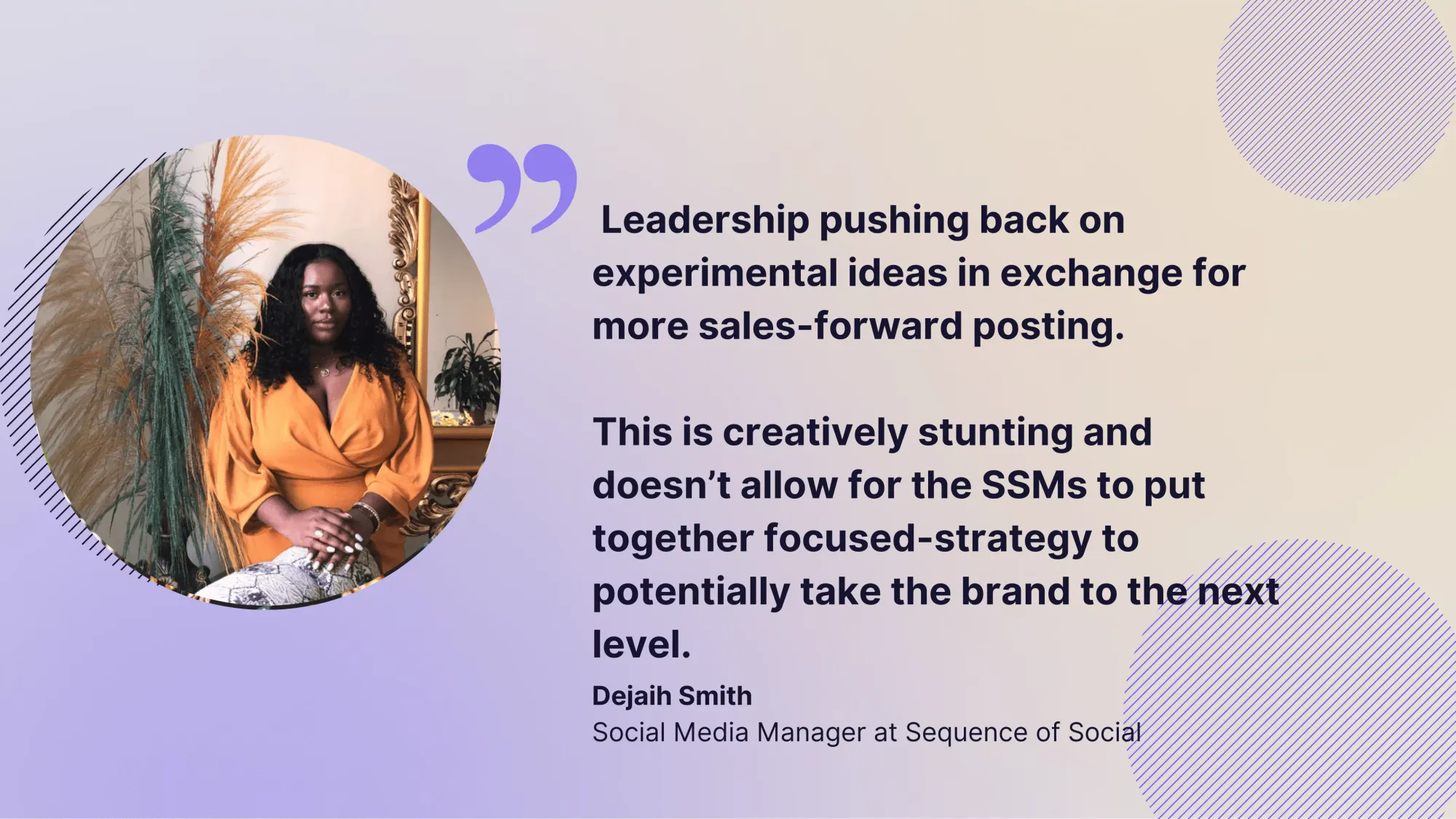 Leadership pushing back on experimental ideas in exchange for more sales-forward posting.

This is creatively stunting and doesn’t allow for the SSMs to put together focused-strategy to potentially take the brand to the next level.

Dejaih Smith
Social Media Manager at Sequence of Social